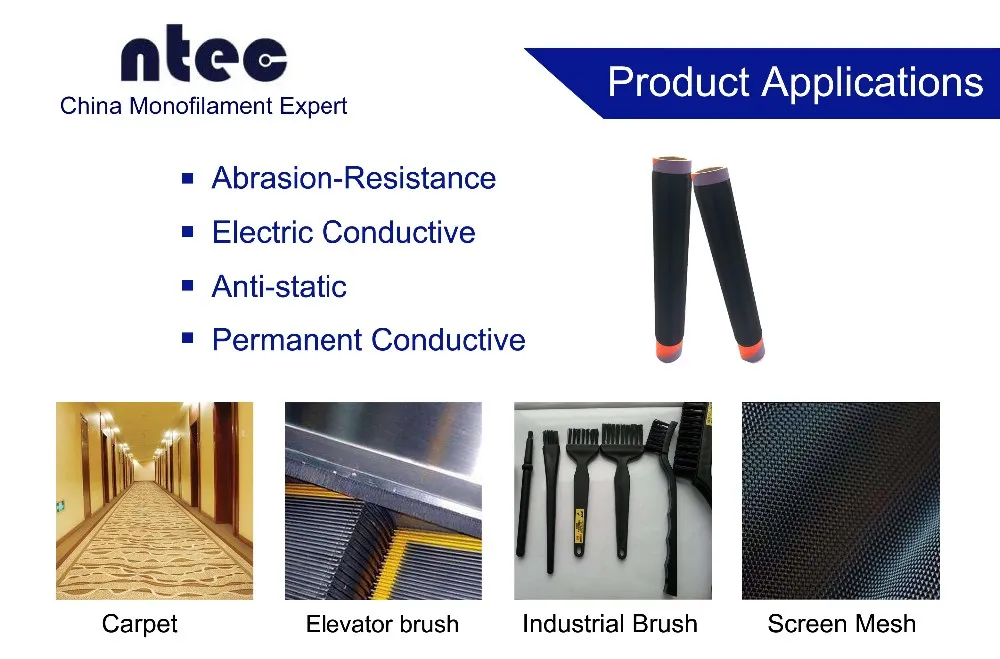 ntec
China Monofilament Expert

Product Applications

• Abrasion-Resistance
• Electric Conductive
• Anti-static
• Permanent Conductive

Carpet

Elevator brush

Industrial Brush

Screen Mesh